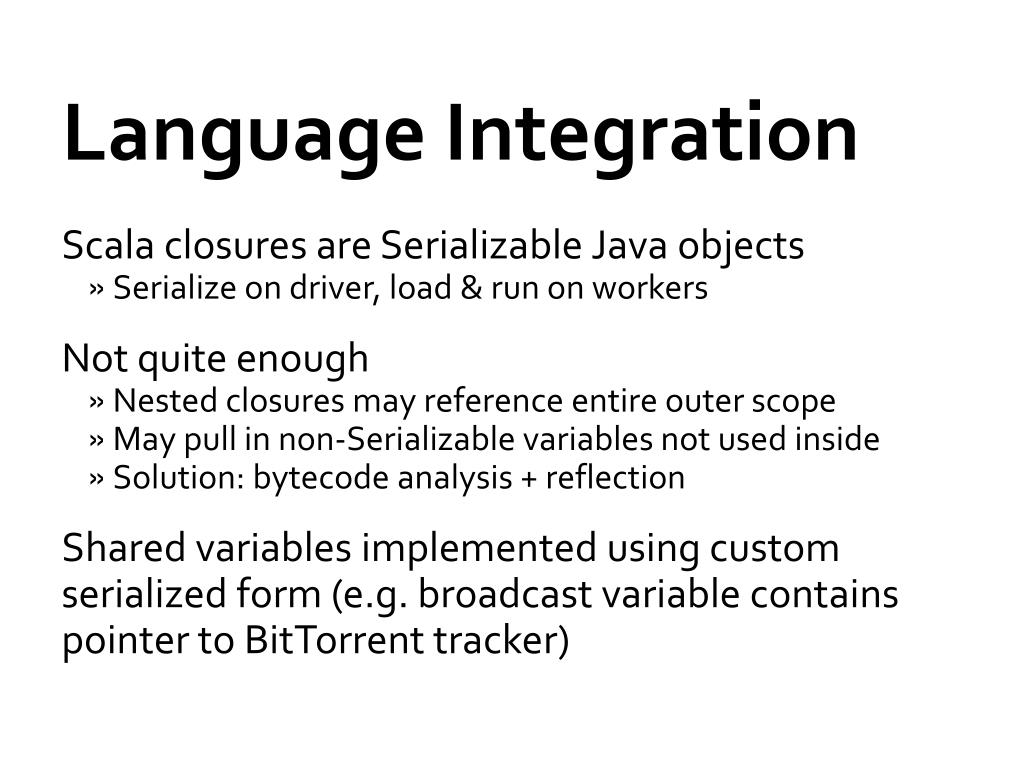 Language Integration

Scala closures are Serializable Java objects
» Serialize on driver, load & run on workers

Not quite enough
» Nested closures may reference entire outer scope
» May pull in non-Serializable variables not used inside
» Solution: bytecode analysis + reflection

Shared variables implemented using custom serialized form (e.g. broadcast variable contains pointer to BitTorrent tracker)